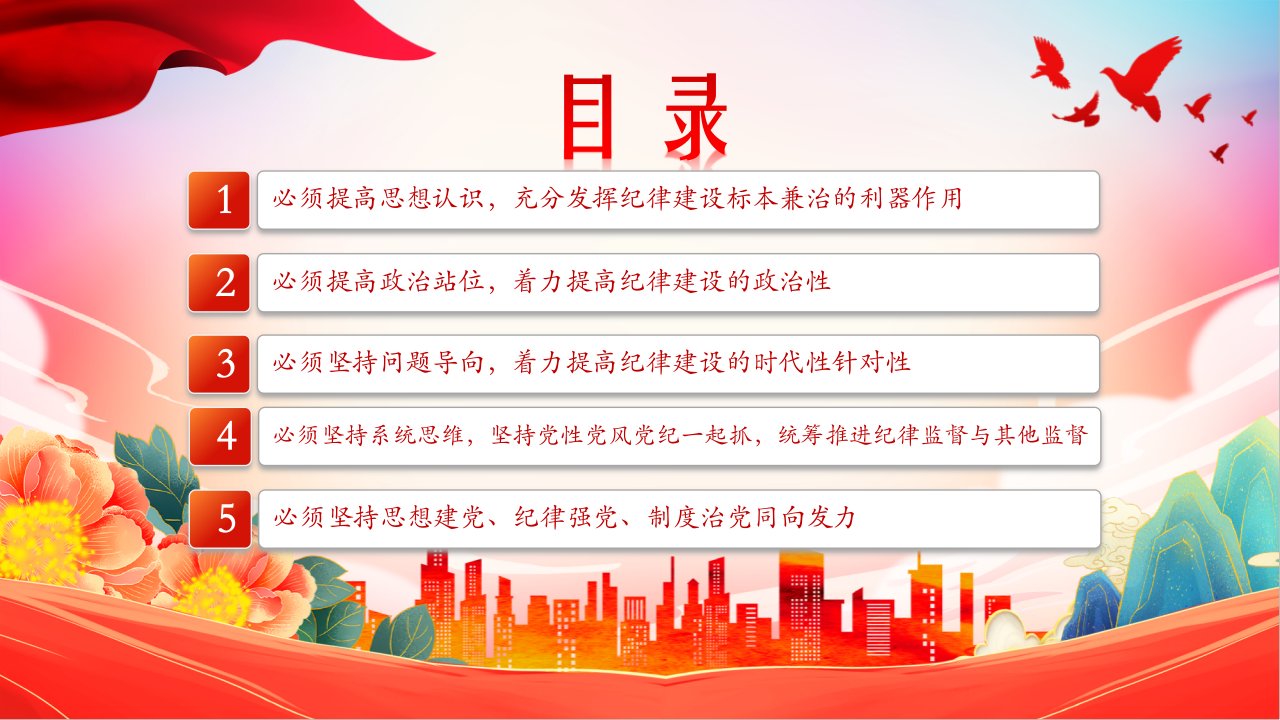 目录

1 必须提高思想认识，充分发挥纪律建设标本兼治的利器作用

2 必须提高政治站位，着力提高纪律建设的政治性

3 必须坚持问题导向，着力提高纪律建设的时代性针对性

4 必须坚持系统思维，坚持党性党风党纪一起抓，统筹推进纪律监督与其他监督

5 必须坚持思想建党、纪律强党、制度治党同向发力